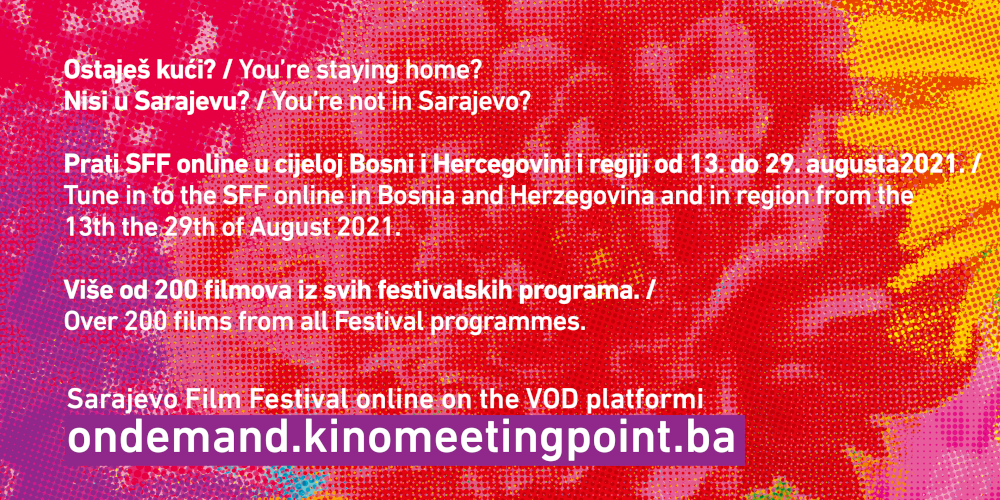 Ostaješ kući? / You're staying home?
Nisi u Sarajevu? / You're not in Sarajevo?

Prati SFF online u cijeloj Bosni i Hercegovini i regiji od 13. do 29. augusta2021. /
Tune in to the SFF online in Bosnia and Herzegovina and in region from the 13th the 29th of August 2021.

Više od 200 filmova iz svih festivalskih programa. /
Over 200 films from all Festival programmes.

Sarajevo Film Festival online on the VOD platformi
ondemand.kinomeetingpoint.ba